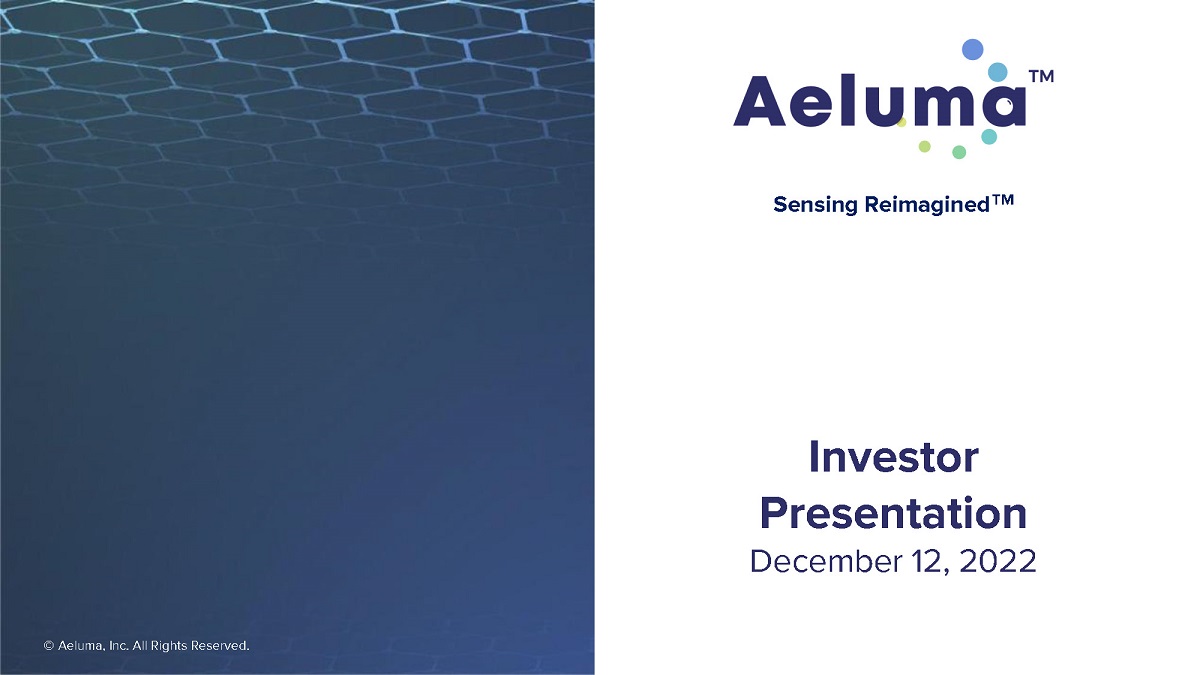 Aeluma™

Sensing Reimagined™

Investor Presentation
December 12, 2022

© Aeluma, Inc. All Rights Reserved.